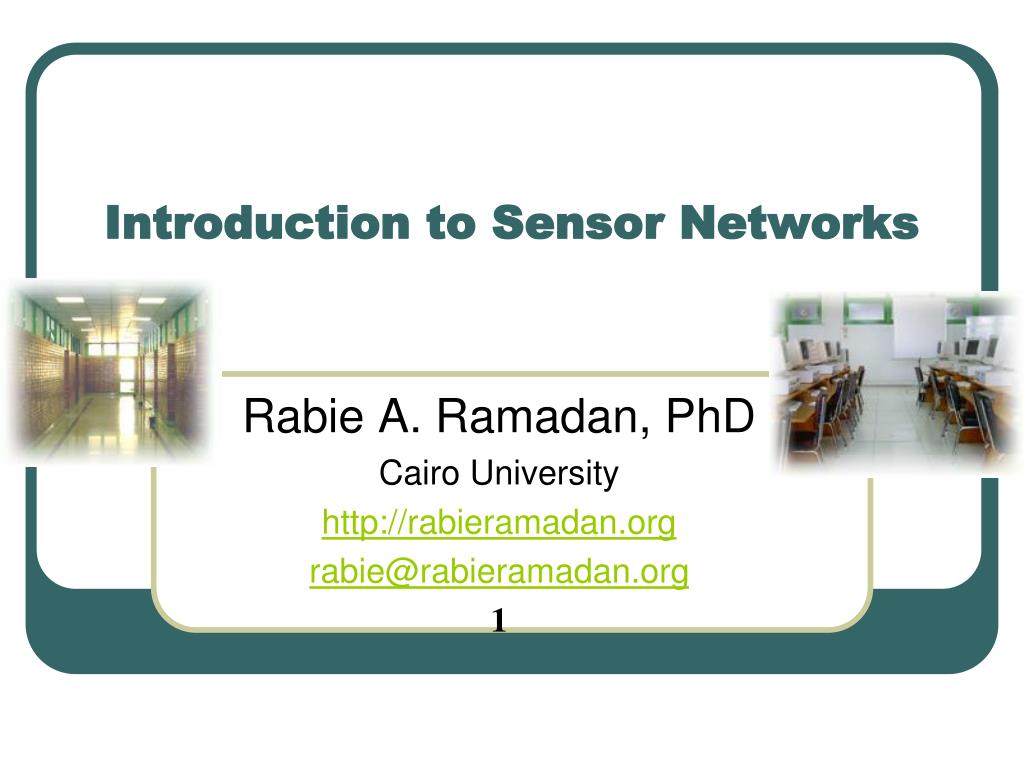 Introduction to Sensor Networks

Rabie A. Ramadan, PhD
Cairo University
http://rabieramadan.org
rabie@rabieramadan.org
1